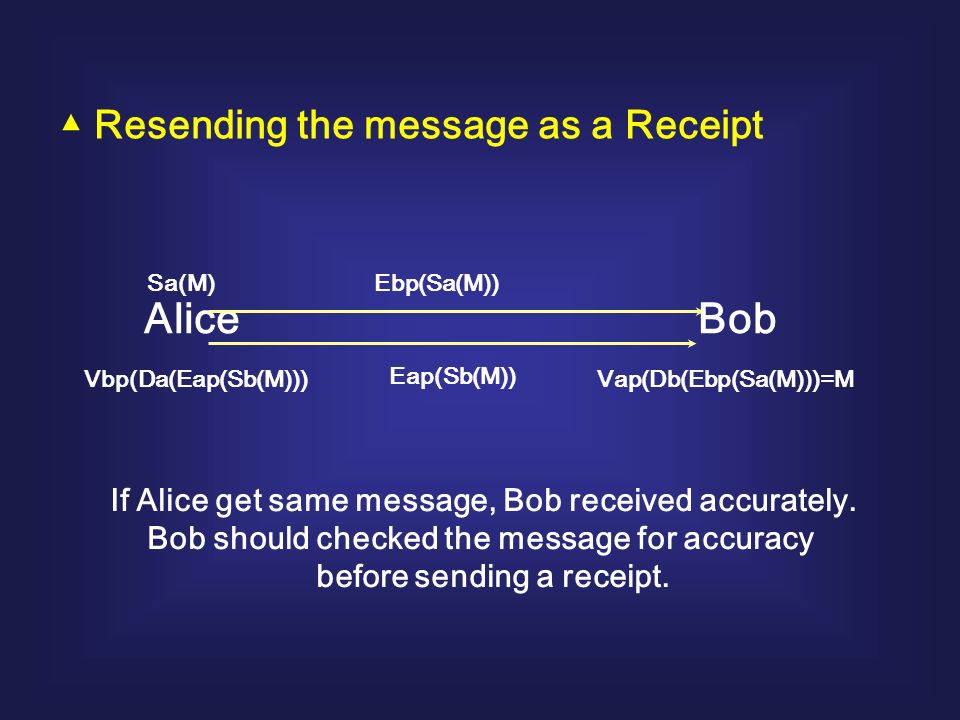 ▲ Resending the message as a Receipt

Sa(M)

Ebp(Sa(M))

Alice

Bob

Vbp(Da(Eap(Sb(M)))

Eap(Sb(M))

Vap(Db(Ebp(Sa(M)))=M

If Alice get same message, Bob received accurately. Bob should checked the message for accuracy before sending a receipt.